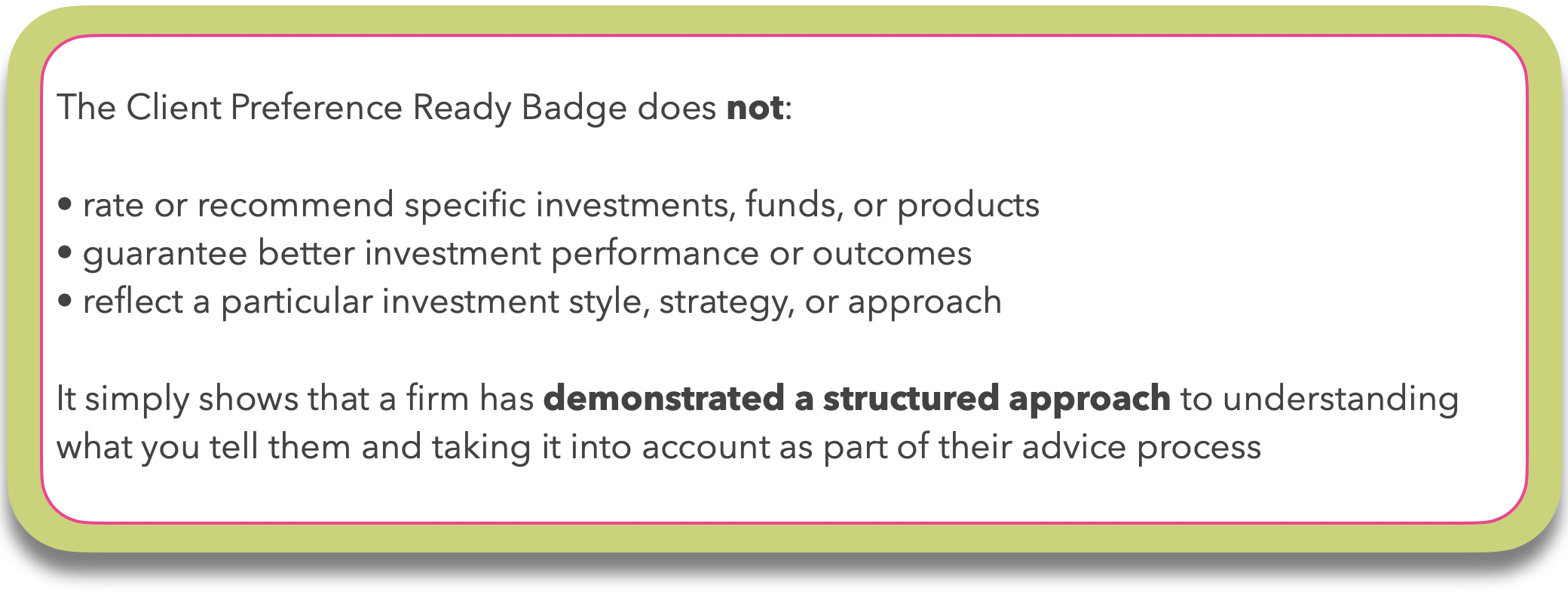 The Client Preference Ready Badge does **not**:

• rate or recommend specific investments, funds, or products
• guarantee better investment performance or outcomes
• reflect a particular investment style, strategy, or approach

It simply shows that a firm has **demonstrated a structured approach** to understanding what you tell them and taking it into account as part of their advice process